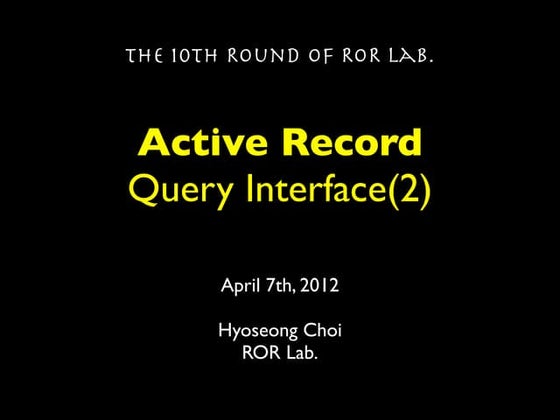 THE 10TH ROUND OF ROR LAB.

Active Record
Query Interface(2)

April 7th, 2012

Hyoseong Choi
ROR Lab.